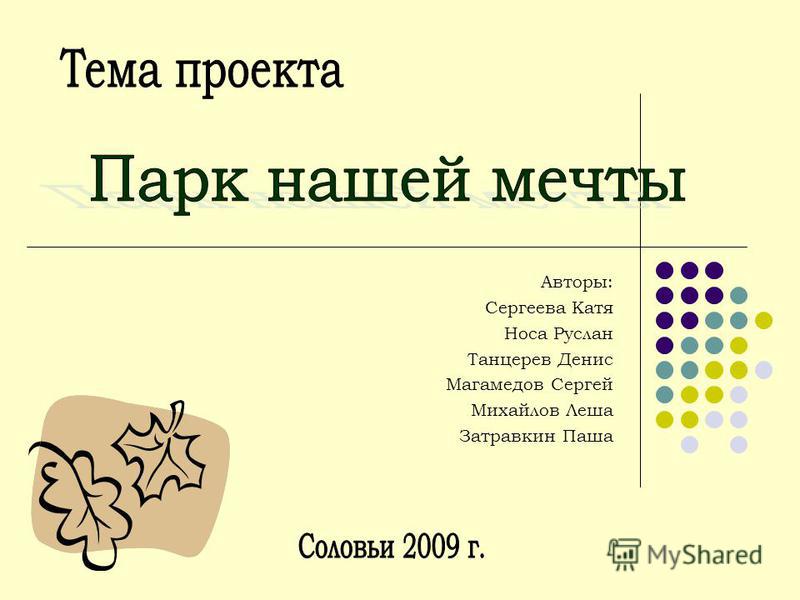 Тема проекта

Парк нашей мечты

Авторы:
Сергеева Катя
Носа Руслан
Танцерев Денис
Магамедов Сергей
Михайлов Леша
Затравкин Паша

Соловьи 2009 г.

MyShared